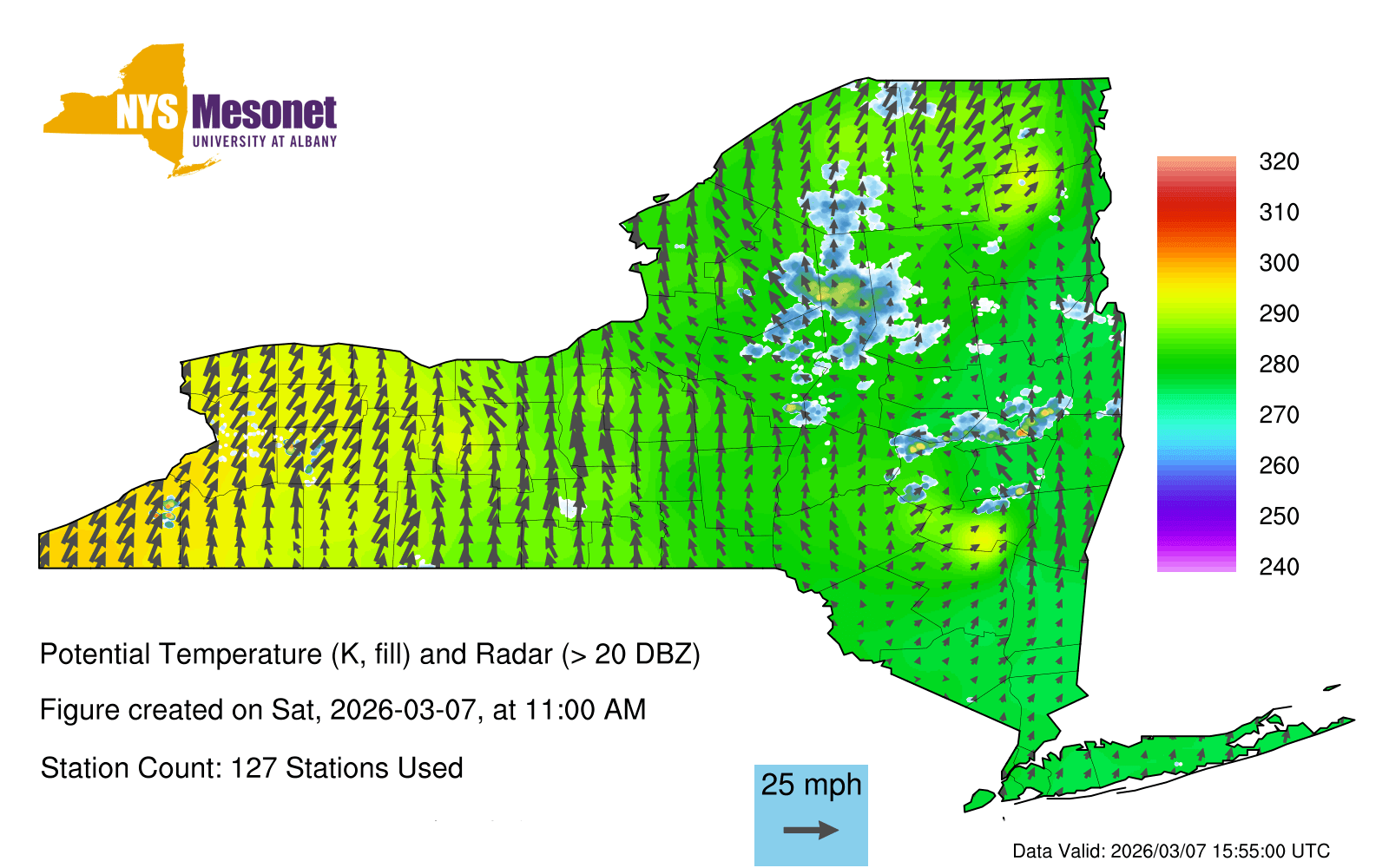 NYS Mesonet
UNIVERSITY AT ALBANY

320
310
300
290
280
270
260
250
240

Potential Temperature (K, fill) and Radar (> 20 DBZ)

Figure created on Sat, 2026-03-07, at 11:00 AM

Station Count: 127 Stations Used

25 mph

Data Valid: 2026/03/07 15:55:00 UTC